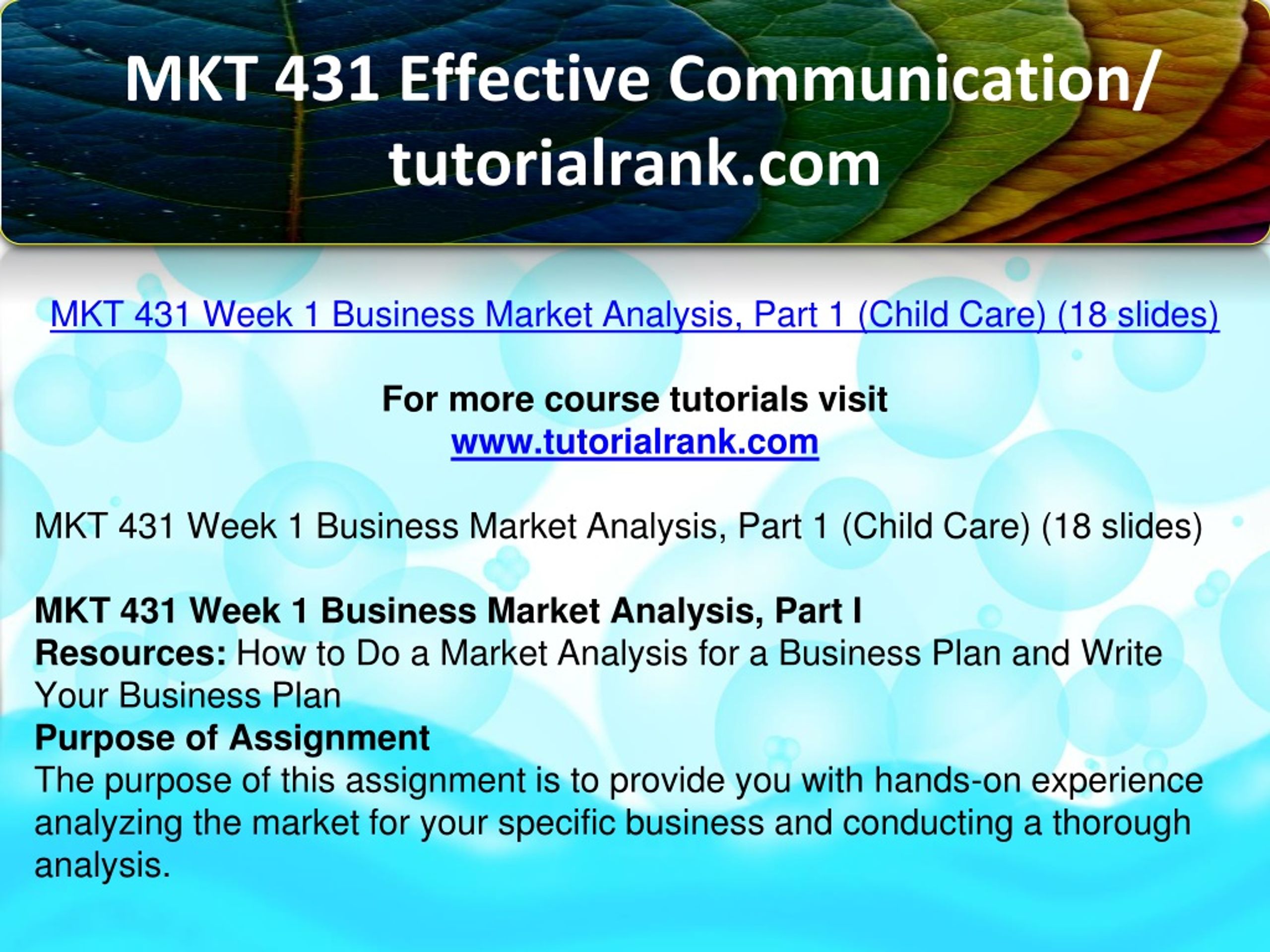 MKT 431 Effective Communication/ tutorialrank.com

MKT 431 Week 1 Business Market Analysis, Part 1 (Child Care) (18 slides)

For more course tutorials visit
www.tutorialrank.com

MKT 431 Week 1 Business Market Analysis, Part 1 (Child Care) (18 slides)

MKT 431 Week 1 Business Market Analysis, Part I
Resources: How to Do a Market Analysis for a Business Plan and Write Your Business Plan
Purpose of Assignment
The purpose of this assignment is to provide you with hands-on experience analyzing the market for your specific business and conducting a thorough analysis.